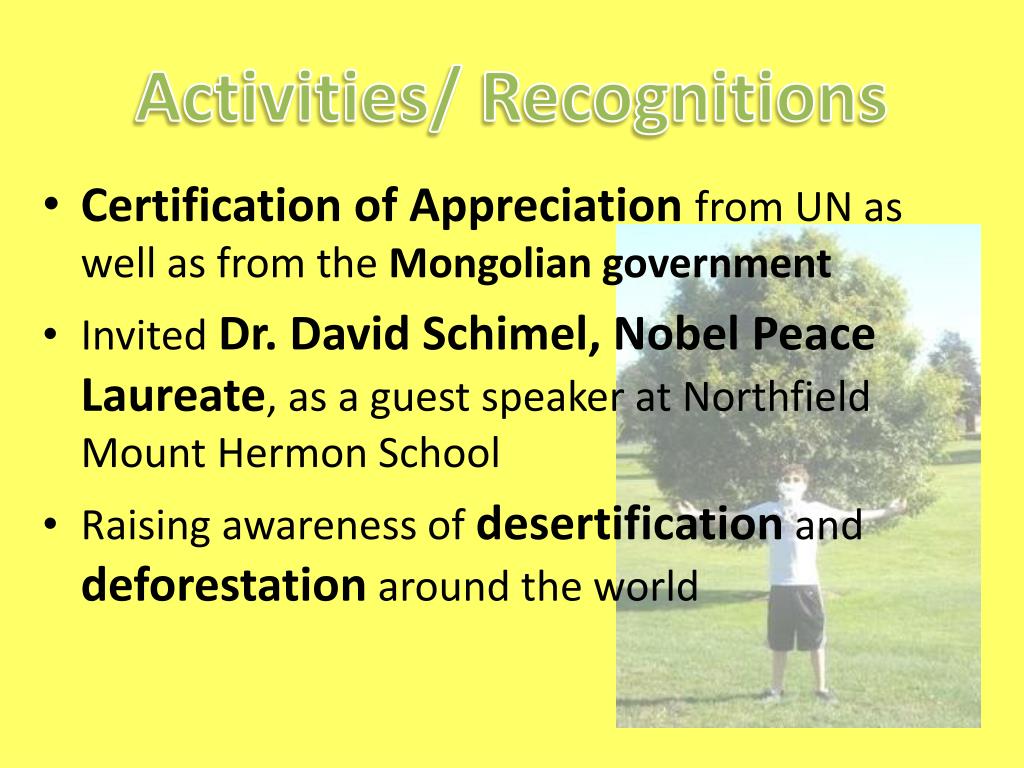 Activities/ Recognitions

• Certification of Appreciation from UN as well as from the Mongolian government
• Invited Dr. David Schimel, Nobel Peace Laureate, as a guest speaker at Northfield Mount Hermon School
• Raising awareness of desertification and deforestation around the world